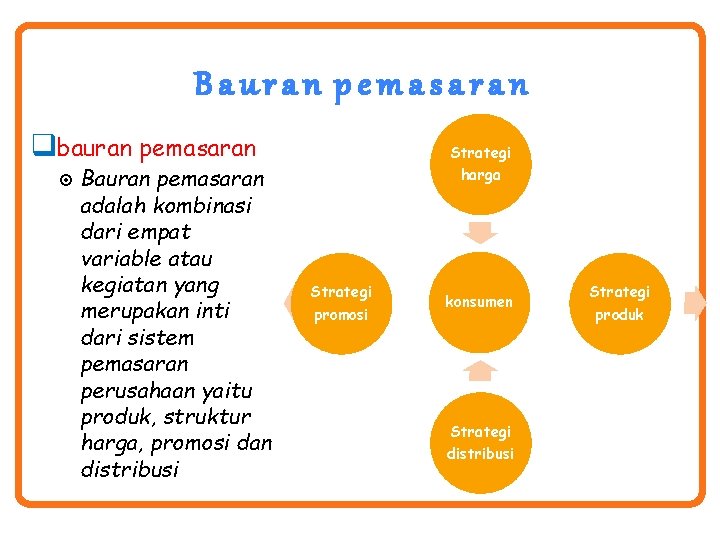 Bauran pemasaran

bauran pemasaran

Bauran pemasaran adalah kombinasi dari empat variable atau kegiatan yang merupakan inti dari sistem pemasaran perusahaan yaitu produk, struktur harga, promosi dan distribusi

Strategi harga

Strategi promosi

konsumen

Strategi produk

Strategi distribusi